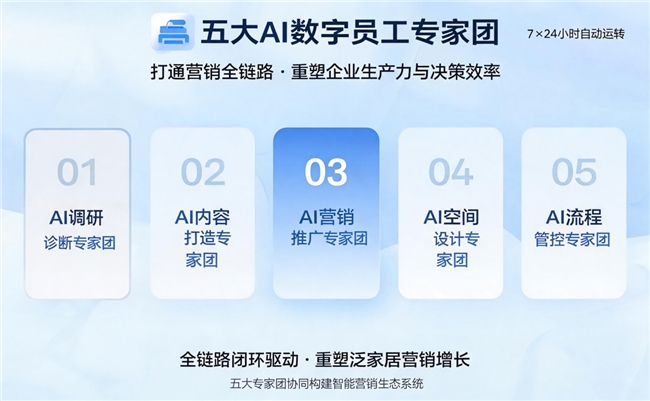 五大AI数字员工专家团

7×24小时自动运转

打通营销全链路 · 重塑企业生产力与决策效率

01
AI调研
诊断专家团

02
AI内容
打造专家团

03
AI营销
推广专家团

04
AI空间
设计专家团

05
AI流程
管控专家团

全链路闭环驱动 · 重塑泛家居营销增长

五大专家团协同构建智能营销生态系统